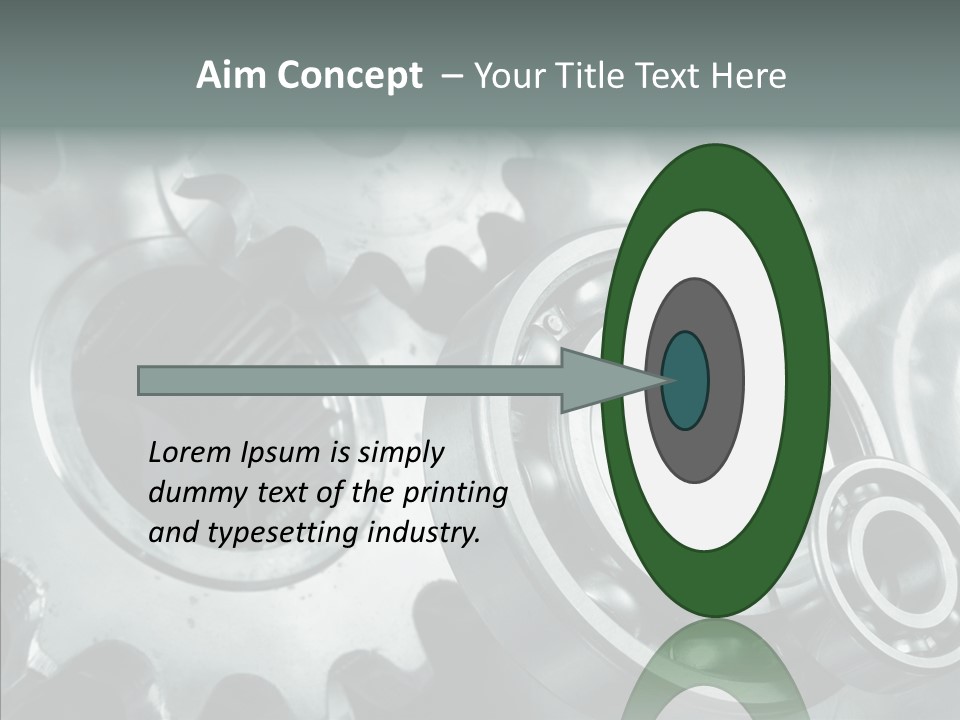 Aim Concept – Your Title Text Here

Lorem Ipsum is simply dummy text of the printing and typesetting industry.